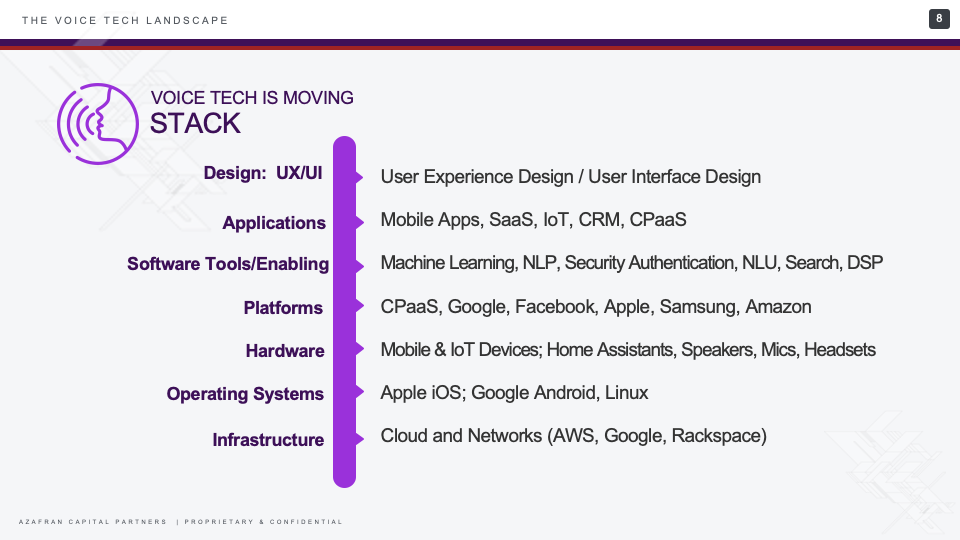 THE VOICE TECH LANDSCAPE

8

VOICE TECH IS MOVING
STACK

Design: UX/UI
User Experience Design / User Interface Design

Applications
Mobile Apps, SaaS, IoT, CRM, CPaaS

Software Tools/Enabling
Machine Learning, NLP, Security Authentication, NLU, Search, DSP

Platforms
CPaaS, Google, Facebook, Apple, Samsung, Amazon

Hardware
Mobile & IoT Devices; Home Assistants, Speakers, Mics, Headsets

Operating Systems
Apple iOS; Google Android, Linux

Infrastructure
Cloud and Networks (AWS, Google, Rackspace)

AZAFRAN CAPITAL PARTNERS | PROPRIETARY & CONFIDENTIAL